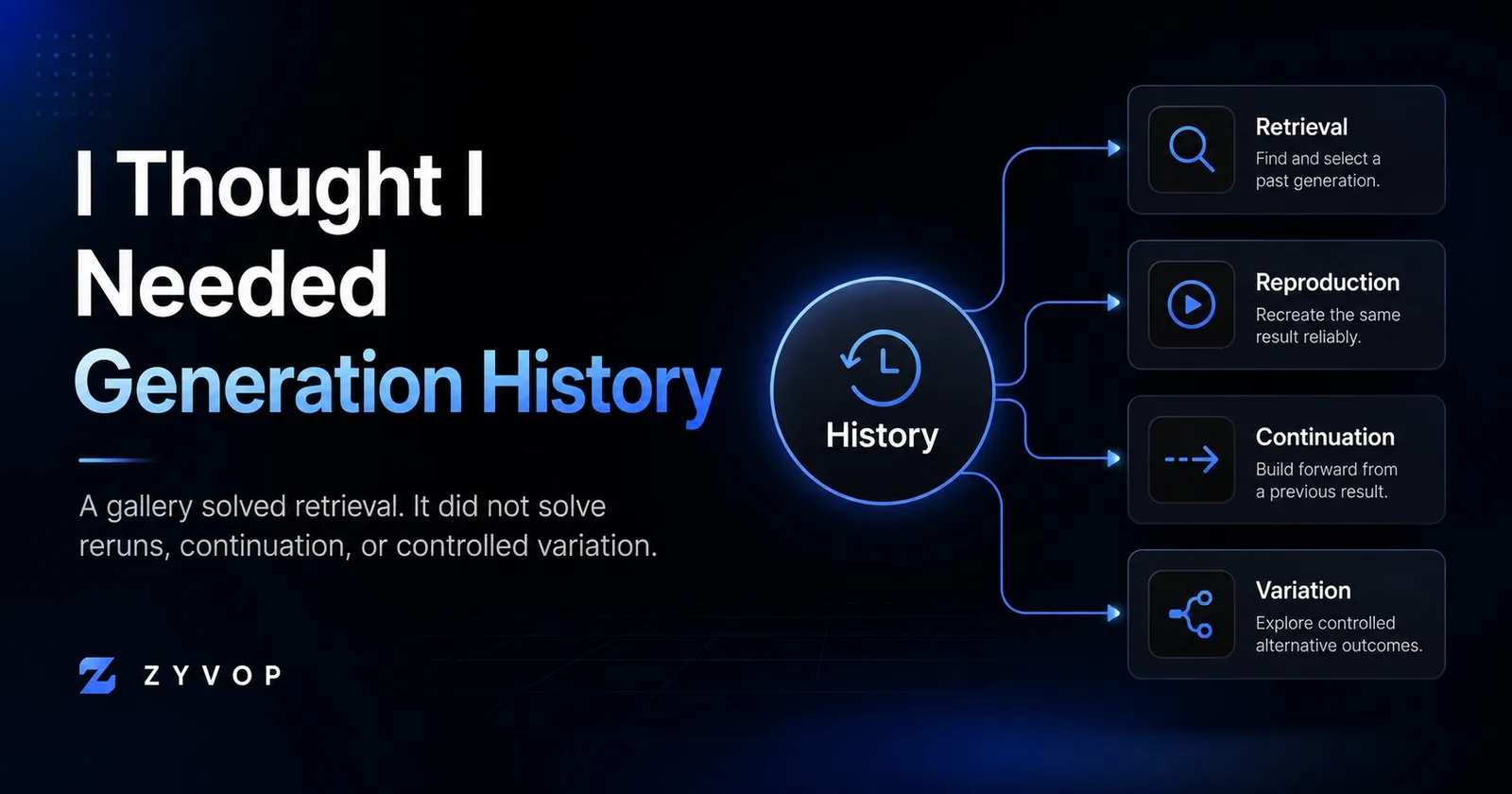 I Thought I Needed Generation History

A gallery solved retrieval. It did not solve reruns, continuation, or controlled variation.

ZYVOP

History

Retrieval
Find and select a past generation.

Reproduction
Recreate the same result reliably.

Continuation
Build forward from a previous result.

Variation
Explore controlled alternative outcomes.